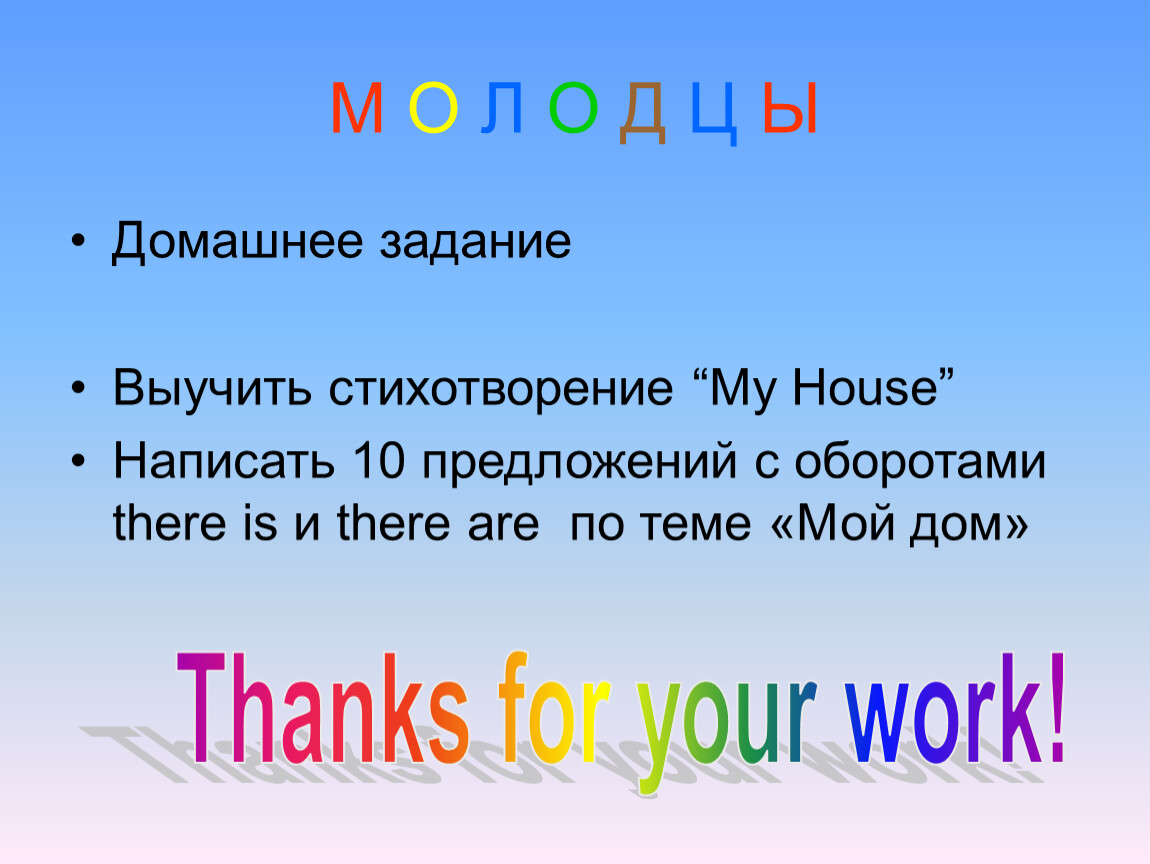 М О Л О Д Ц Ы

• Домашнее задание

• Выучить стихотворение “My House”

• Написать 10 предложений с оборотами there is и there are по теме «Мой дом»

Thanks for your work!